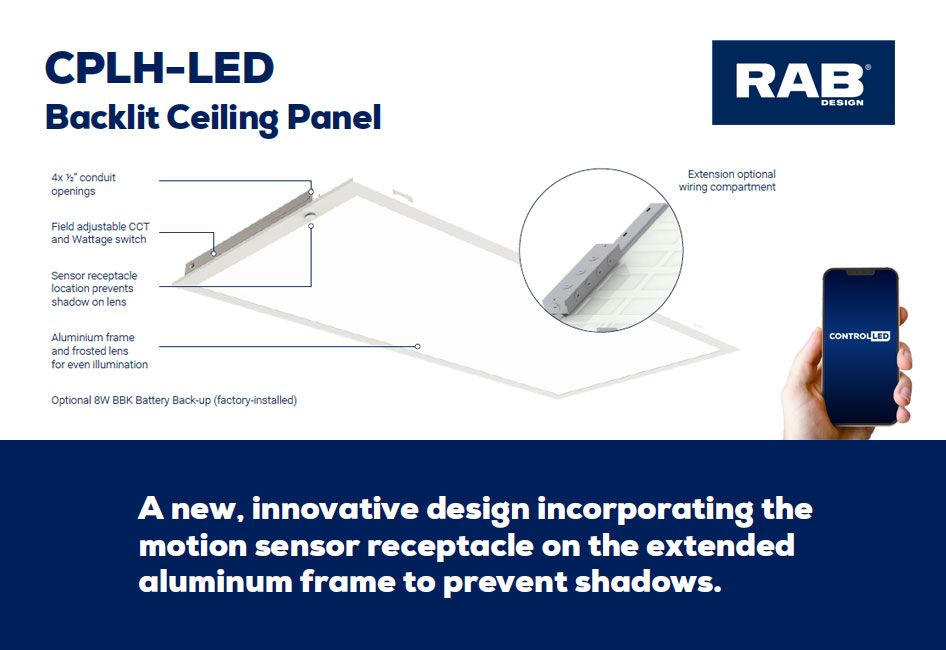 CPLH-LED
Backlit Ceiling Panel

RAB®
DESIGN

4x ½" conduit openings

Field adjustable CCT and Wattage switch

Sensor receptacle location prevents shadow on lens

Aluminium frame and frosted lens for even illumination

Optional 8W BBK Battery Back-up (factory-installed)

Extension optional wiring compartment

CONTROLLED

A new, innovative design incorporating the motion sensor receptacle on the extended aluminum frame to prevent shadows.